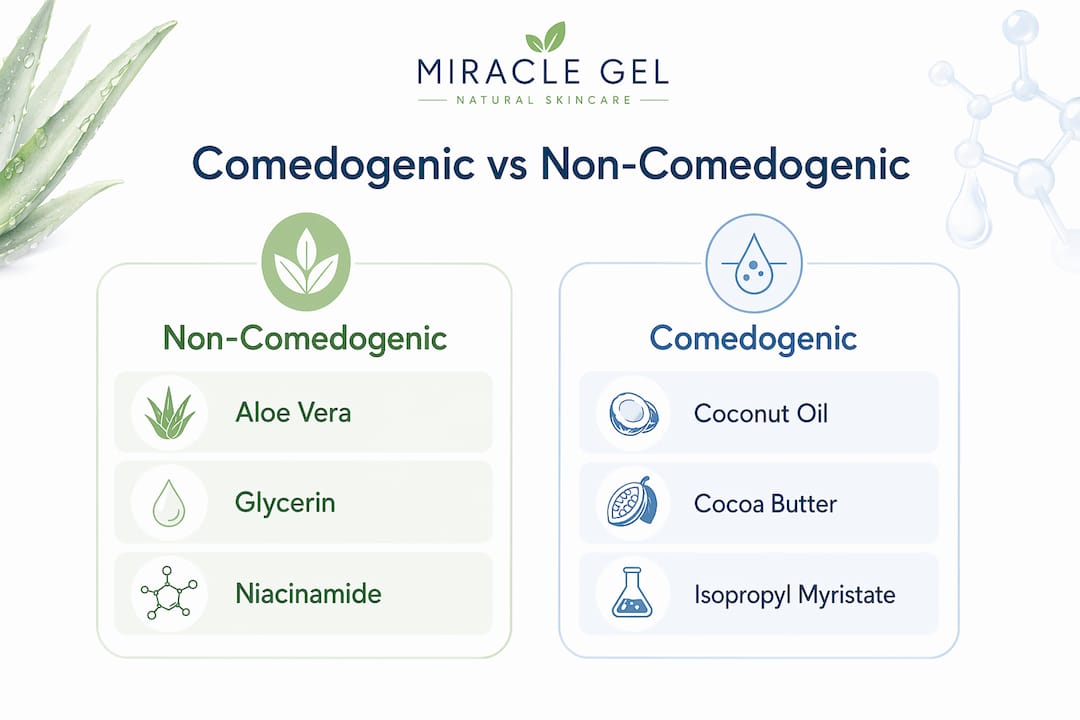 MIRACLE GEL
NATURAL SKINCARE

Comedogenic vs Non-Comedogenic

Non-Comedogenic

Aloe Vera

Glycerin

Niacinamide

Comedogenic

Coconut Oil

Cocoa Butter

Isopropyl Myristate